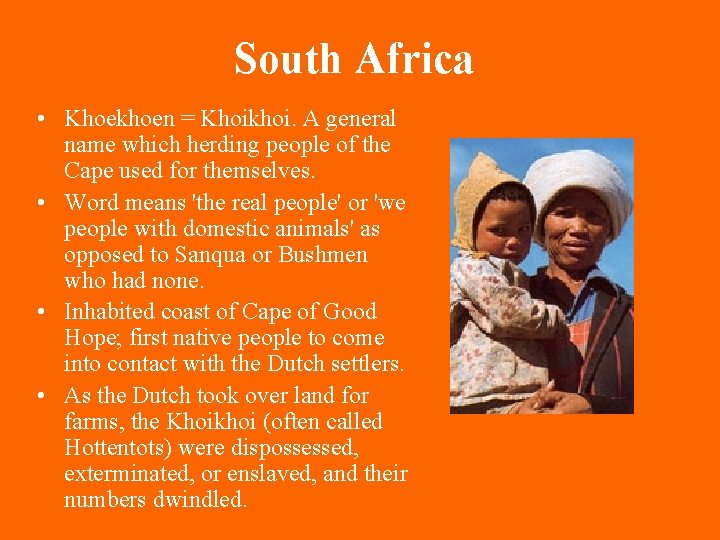 South Africa

• Khoekhoen = Khoikhoi. A general name which herding people of the Cape used for themselves.

• Word means 'the real people' or 'we people with domestic animals' as opposed to Sanqua or Bushmen who had none.

• Inhabited coast of Cape of Good Hope; first native people to come into contact with the Dutch settlers.

• As the Dutch took over land for farms, the Khoikhoi (often called Hottentots) were dispossessed, exterminated, or enslaved, and their numbers dwindled.